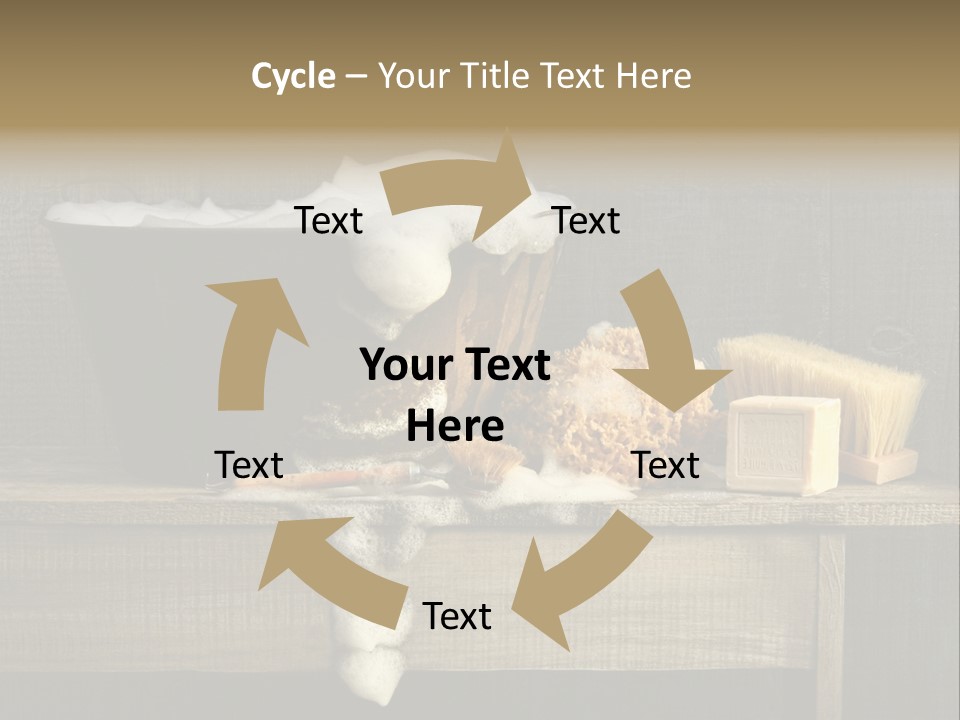 Cycle – Your Title Text Here

Text

Text

Your Text Here

Text

Text

Text